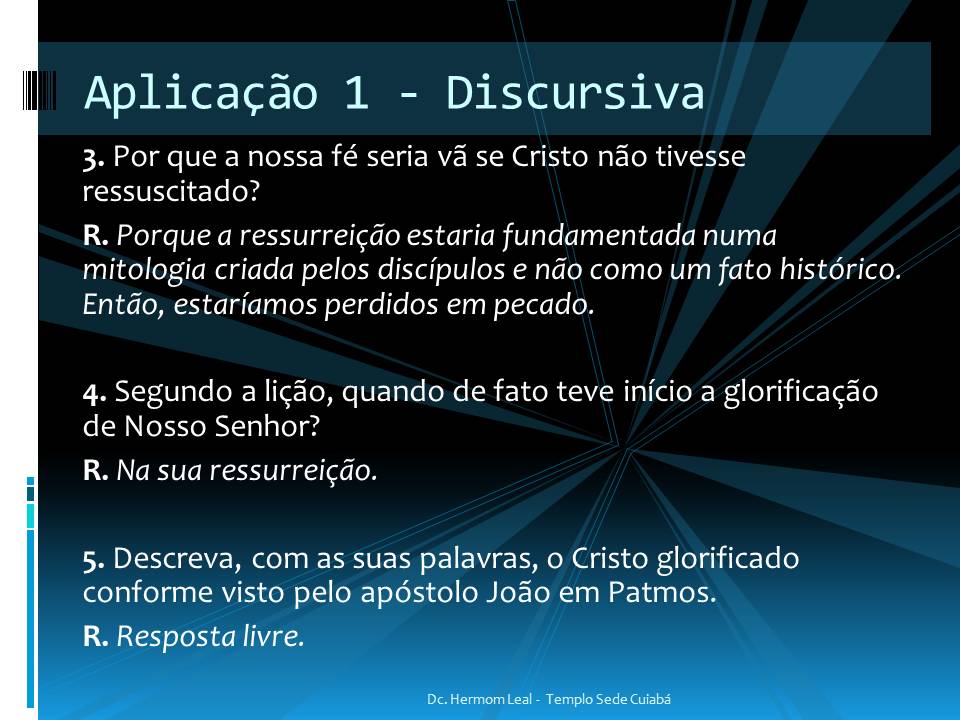 Aplicação 1 - Discursiva

3. Por que a nossa fé seria vã se Cristo não tivesse ressuscitado?

R. Porque a ressurreição estaria fundamentada numa mitologia criada pelos discípulos e não como um fato histórico. Então, estaríamos perdidos em pecado.

4. Segundo a lição, quando de fato teve início a glorificação de Nosso Senhor?

R. Na sua ressurreição.

5. Descreva, com as suas palavras, o Cristo glorificado conforme visto pelo apóstolo João em Patmos.

R. Resposta livre.

Dc. Hermom Leal - Templo Sede Cuiabá